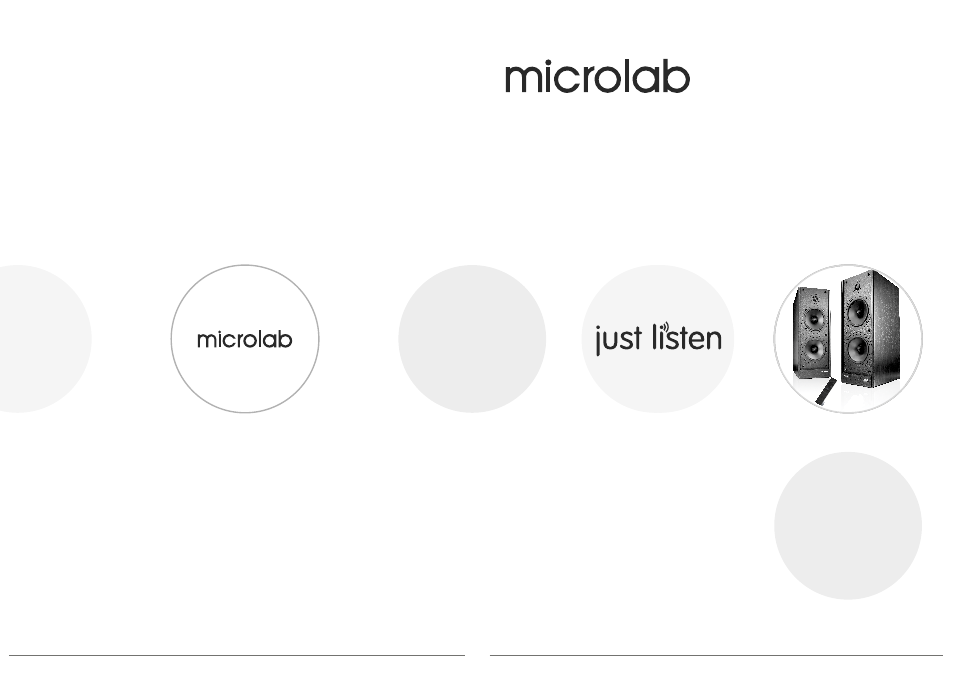 microlab

microlab

just listen